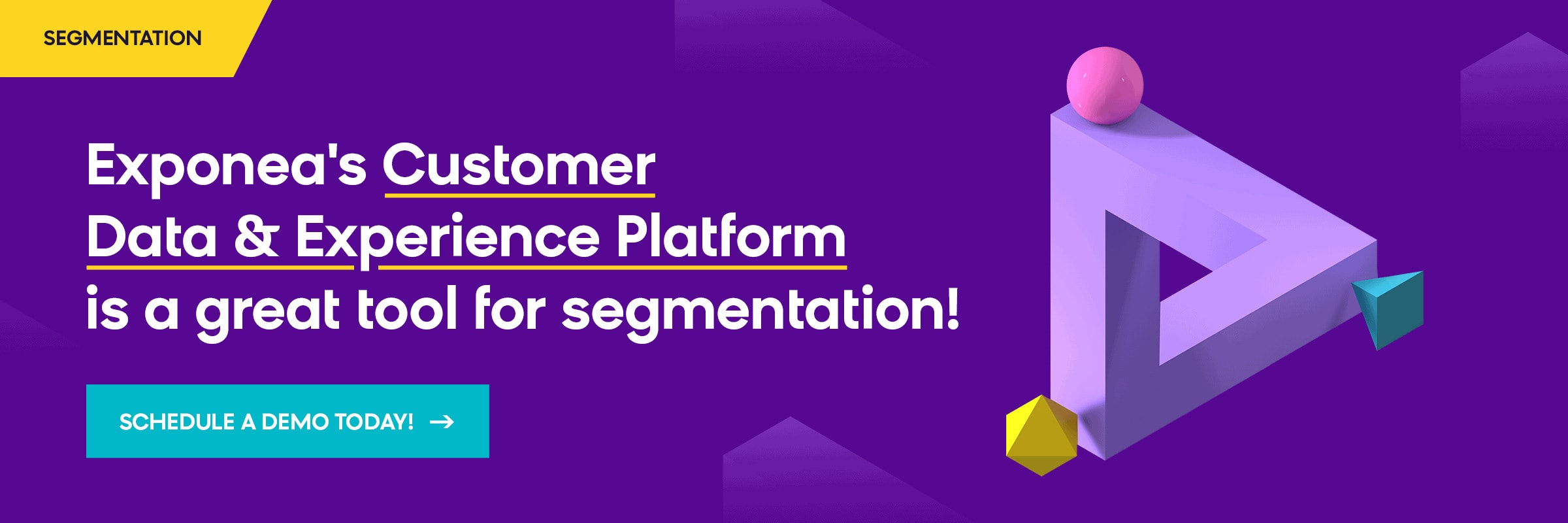 SEGMENTATION

Exponea's Customer Data & Experience Platform is a great tool for segmentation!

SCHEDULE A DEMO TODAY! →